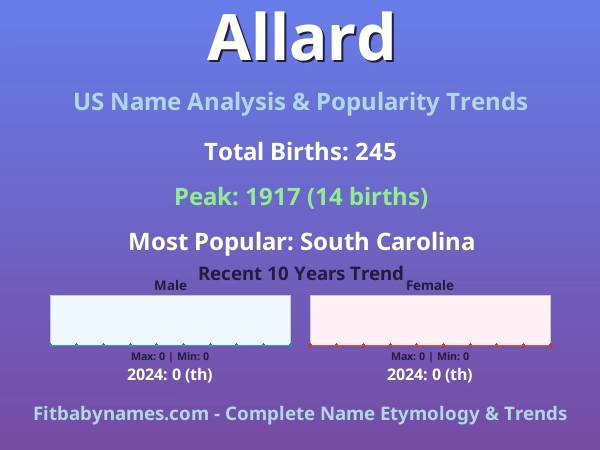 Allard

US Name Analysis & Popularity Trends

Total Births: 245

Peak: 1917 (14 births)

Most Popular: South Carolina

Recent 10 Years Trend

Male

Max: 0 | Min: 0

2024: 0 (th)

Female

Max: 0 | Min: 0

2024: 0 (th)

Fitbabynames.com - Complete Name Etymology & Trends